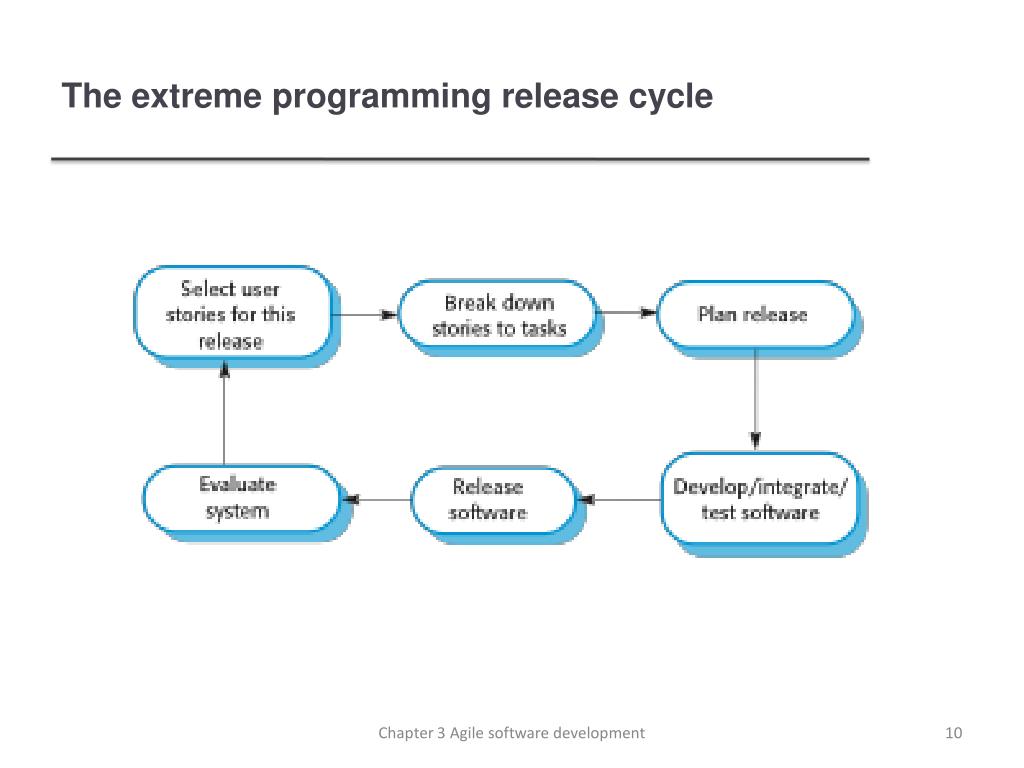 The extreme programming release cycle

Select user stories for this release

Break down stories to tasks

Plan release

Develop/integrate/ test software

Release software

Evaluate system

Chapter 3 Agile software development

10